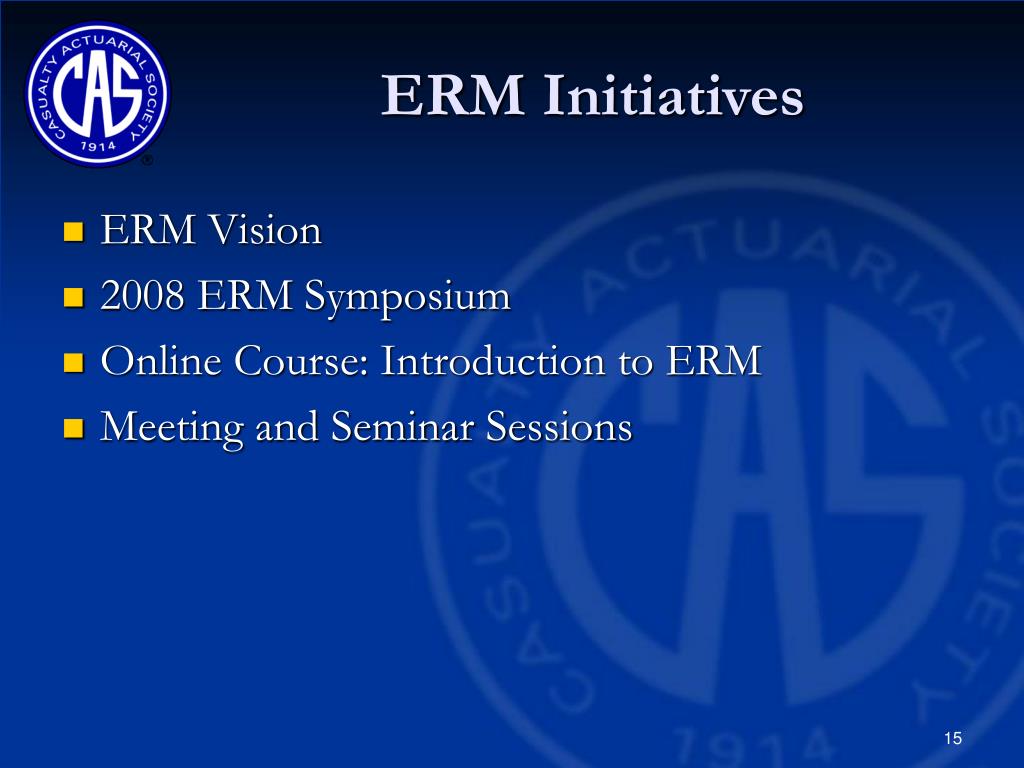 CASUALTY ACTUARIAL SOCIETY
CAS
1914
®

ERM Initiatives

- ERM Vision
- 2008 ERM Symposium
- Online Course: Introduction to ERM
- Meeting and Seminar Sessions

CASUALTY ACTUARIAL SOCIETY
CAS
1914

15